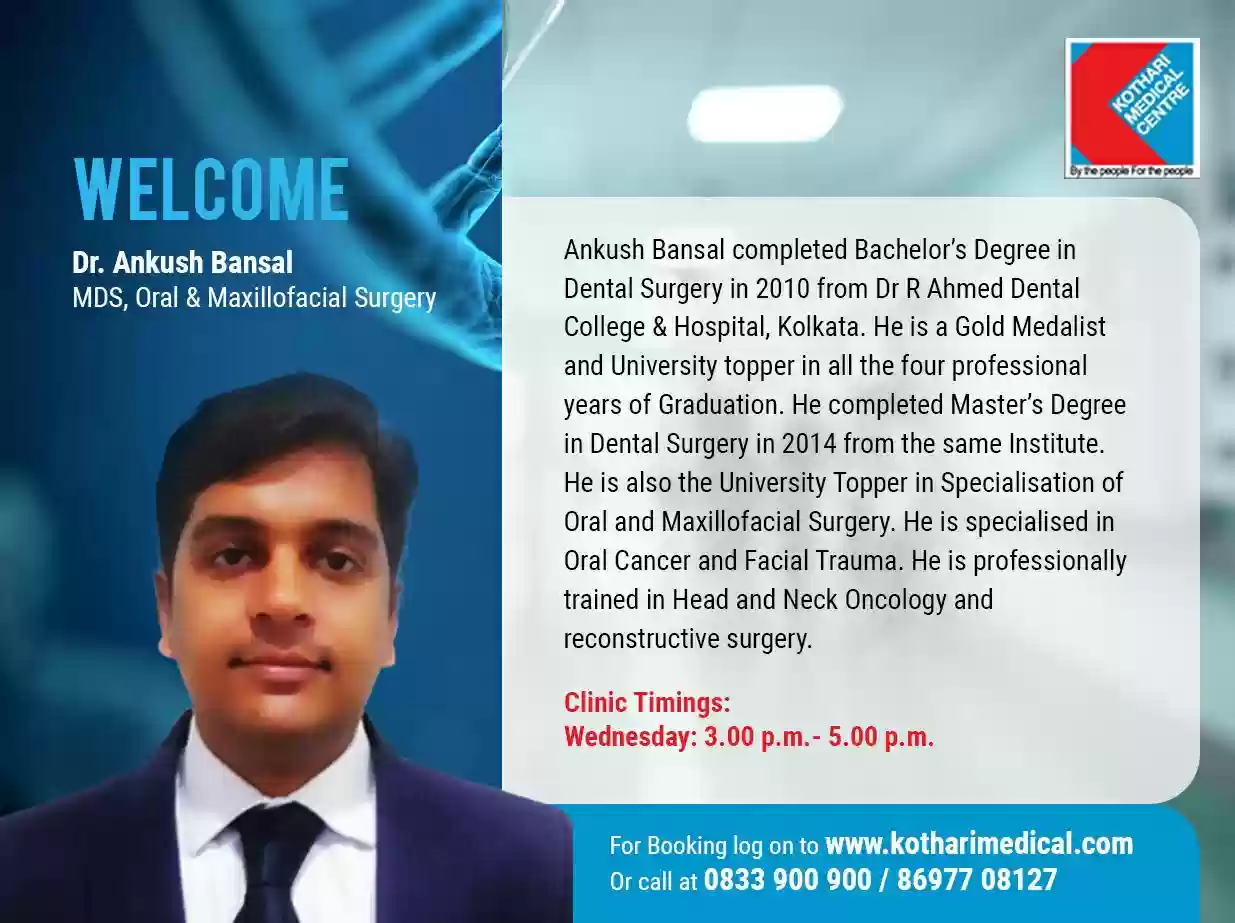 WELCOME

Dr. Ankush Bansal
MDS, Oral & Maxillofacial Surgery

KOTHARI MEDICAL CENTRE
By the people For the people

Ankush Bansal completed Bachelor's Degree in Dental Surgery in 2010 from Dr R Ahmed Dental College & Hospital, Kolkata. He is a Gold Medalist and University topper in all the four professional years of Graduation. He completed Master's Degree in Dental Surgery in 2014 from the same Institute. He is also the University Topper in Specialisation of Oral and Maxillofacial Surgery. He is specialised in Oral Cancer and Facial Trauma. He is professionally trained in Head and Neck Oncology and reconstructive surgery.

Clinic Timings:
Wednesday: 3.00 p.m.- 5.00 p.m.

For Booking log on to www.kotharimedical.com
Or call at 0833 900 900 / 86977 08127